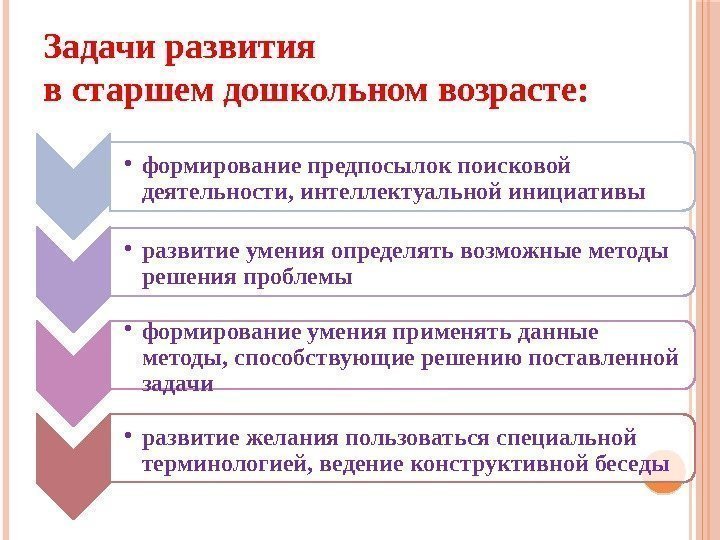 Задачи развития
в старшем дошкольном возрасте:

• формирование предпосылок поисковой деятельности, интеллектуальной инициативы

• развитие умения определять возможные методы решения проблемы

• формирование умения применять данные методы, способствующие решению поставленной задачи

• развитие желания пользоваться специальной терминологией, ведение конструктивной беседы